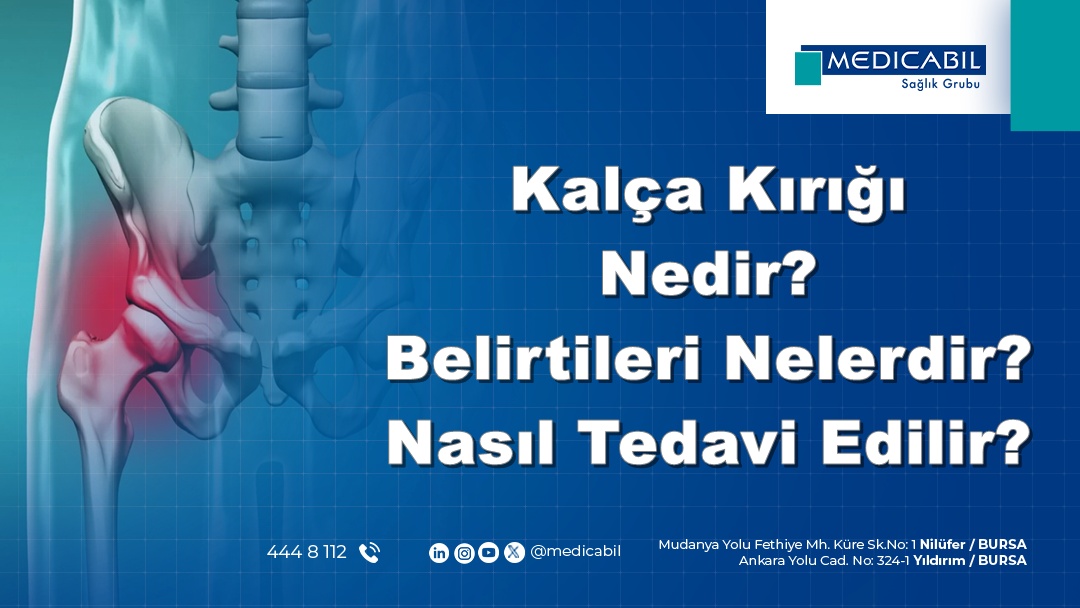 MEDICABIL
Sağlık Grubu

Kalça Kırığı
Nedir?
Belirtileri Nelerdir?
Nasıl Tedavi Edilir?

444 8 112

@medicabil

Mudanya Yolu Fethiye Mh. Küre Sk.No: 1 Nilüfer / BURSA
Ankara Yolu Cad. No: 324-1 Yıldırım / BURSA